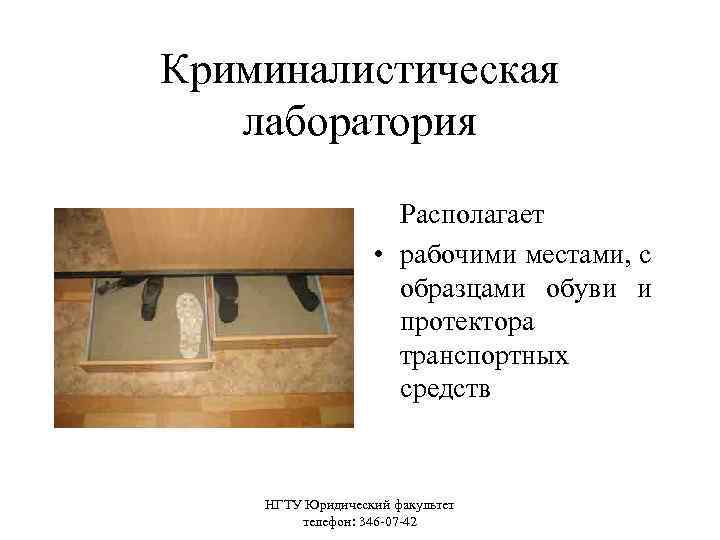 Криминалистическая лаборатория

Располагает

• рабочими местами, с образцами обуви и протектора транспортных средств

НГТУ Юридический факультет
телефон: 346-07-42